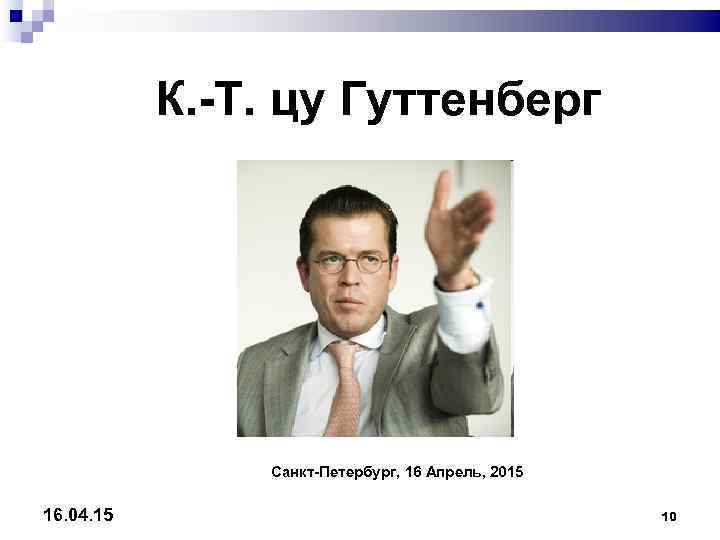 К.-Т. цу Гуттенберг

Санкт-Петербург, 16 Апрель, 2015

16.04.15

10